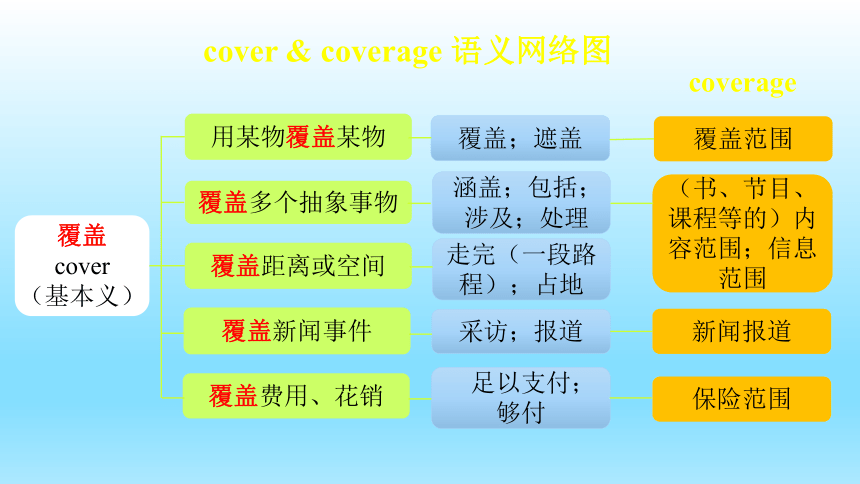 cover & coverage 语义网络图

coverage

覆盖
cover
（基本义）

用某物覆盖某物

覆盖；遮盖

覆盖范围

覆盖多个抽象事物

涵盖；包括；涉及；处理

（书、节目、课程等的）内容范围；信息范围

覆盖距离或空间

走完（一段路程）；占地

覆盖新闻事件

采访；报道

新闻报道

覆盖费用、花销

足以支付；够付

保险范围